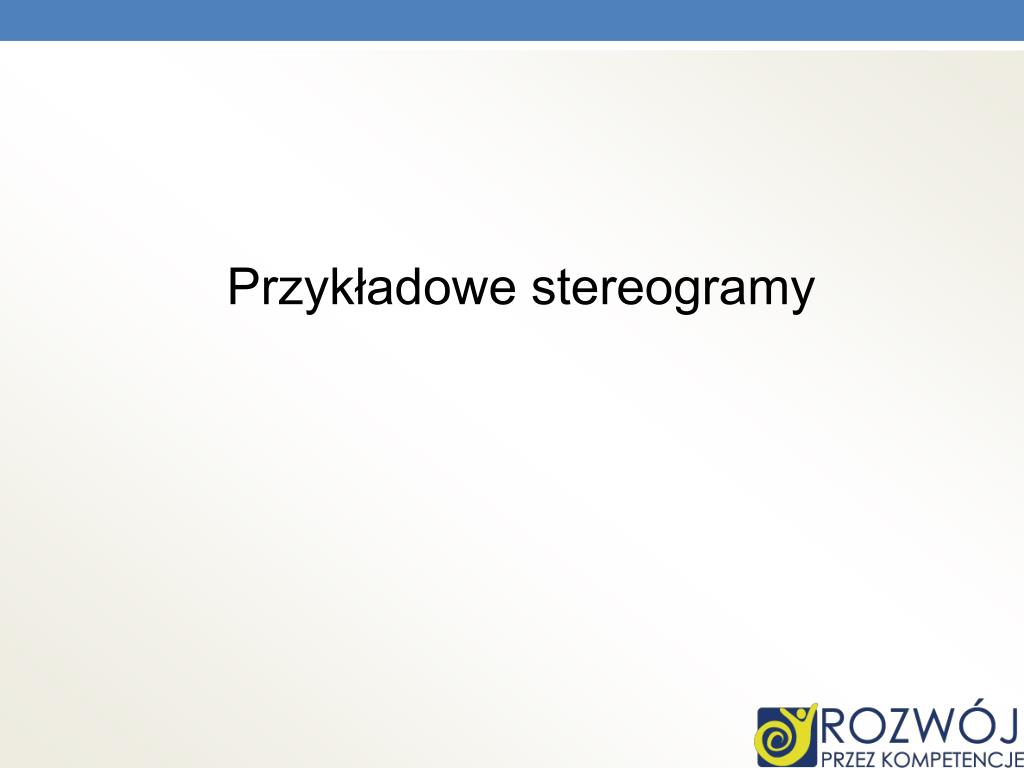 Przykładowe stereogramy

ROZWÓJ
PRZEZ KOMPETENCJE